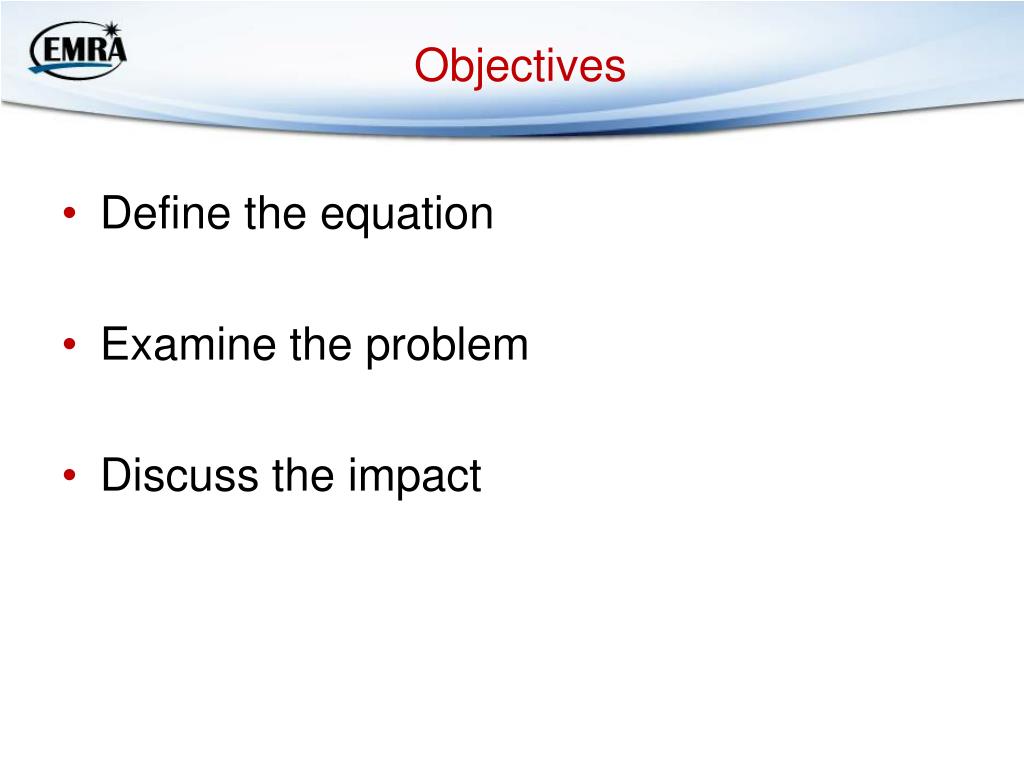 EMRA

Objectives

• Define the equation

• Examine the problem

• Discuss the impact